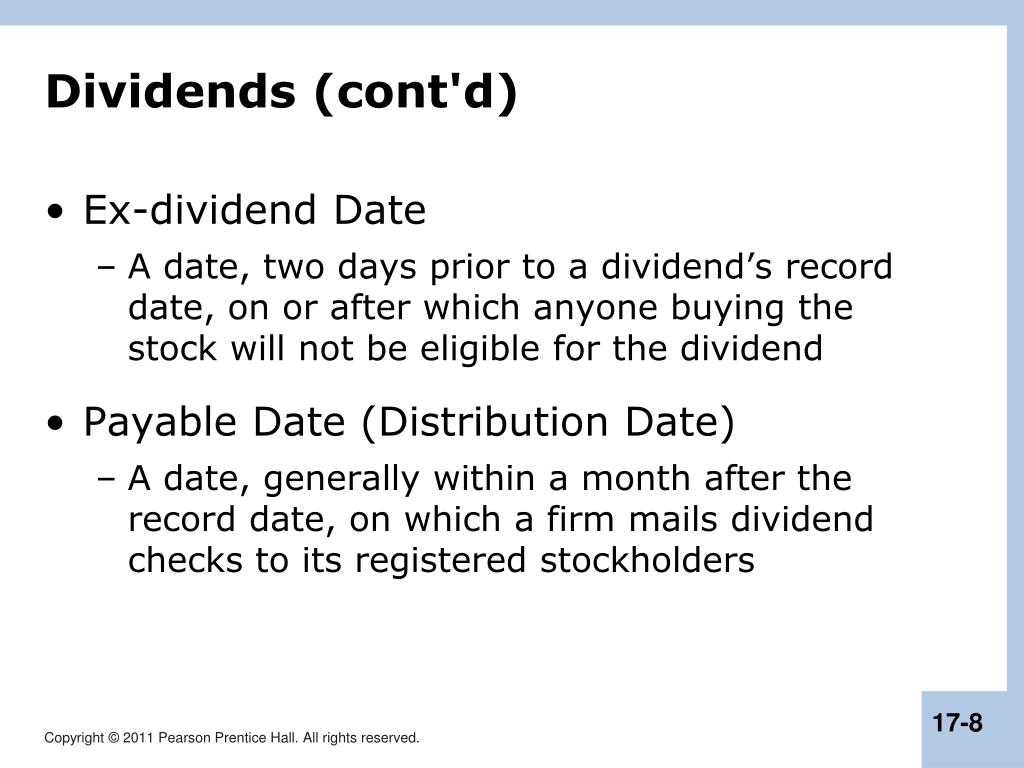 Dividends (cont'd)

• Ex-dividend Date
– A date, two days prior to a dividend’s record date, on or after which anyone buying the stock will not be eligible for the dividend

• Payable Date (Distribution Date)
– A date, generally within a month after the record date, on which a firm mails dividend checks to its registered stockholders

Copyright © 2011 Pearson Prentice Hall. All rights reserved.

17-8